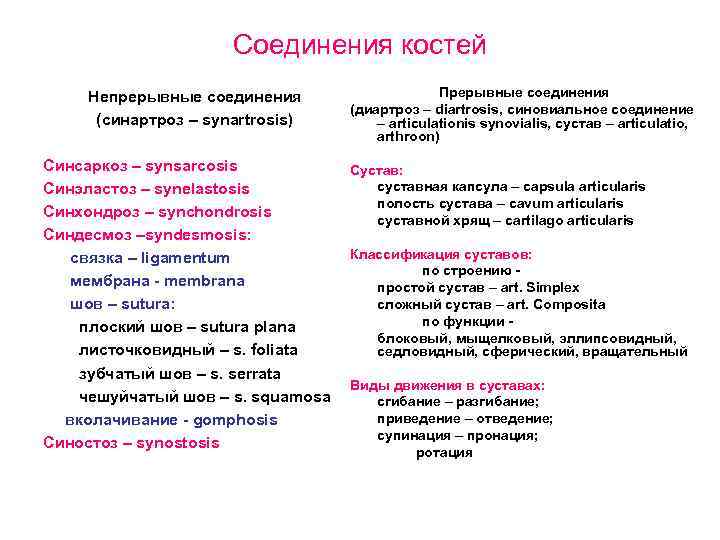 Соединения костей

Непрерывные соединения
(синартроз – synartrosis)

Синсаркоз – synsarcosis
Синэластоз – synelastosis
Синхондроз – synchondrosis
Синдесмоз –syndesmosis:
связка – ligamentum
мембрана - membrana
шов – sutura:
плоский шов – sutura plana
листочковидный – s. foliata
зубчатый шов – s. serrata
чешуйчатый шов – s. squamosa
вколачивание - gomphosis
Синостоз – synostosis

Прерывные соединения
(диартроз – diartrosis, синовиальное соединение – articulationis synovialis, сустав – articulatio, arthroon)

Сустав:
суставная капсула – capsula articularis
полость сустава – cavum articularis
суставной хрящ – cartilago articularis

Классификация суставов:
по строению -
простой сустав – art. Simplex
сложный сустав – art. Composita
по функции -
блоковый, мыщелковый, эллипсовидный, седловидный, сферический, вращательный

Виды движения в суставах:
сгибание – разгибание;
приведение – отведение;
супинация – пронация;
ротация